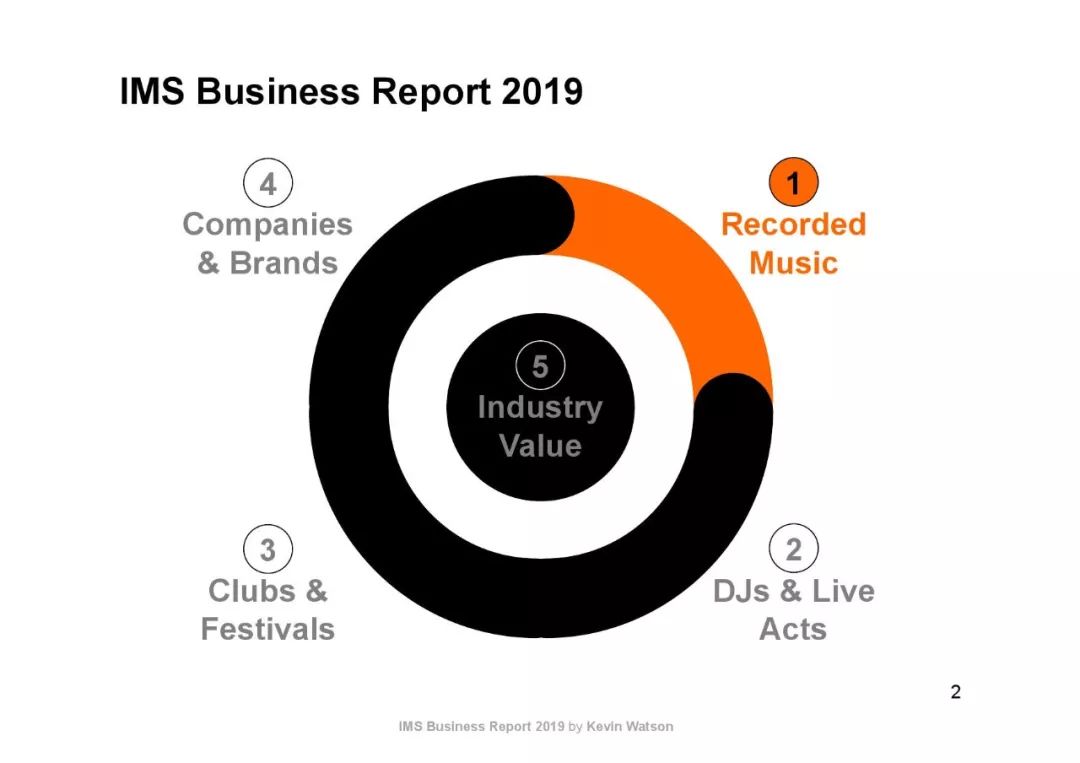 IMS Business Report 2019

4
Companies & Brands

1
Recorded Music

5
Industry Value

3
Clubs & Festivals

2
DJs & Live Acts

2

IMS Business Report 2019 by Kevin Watson